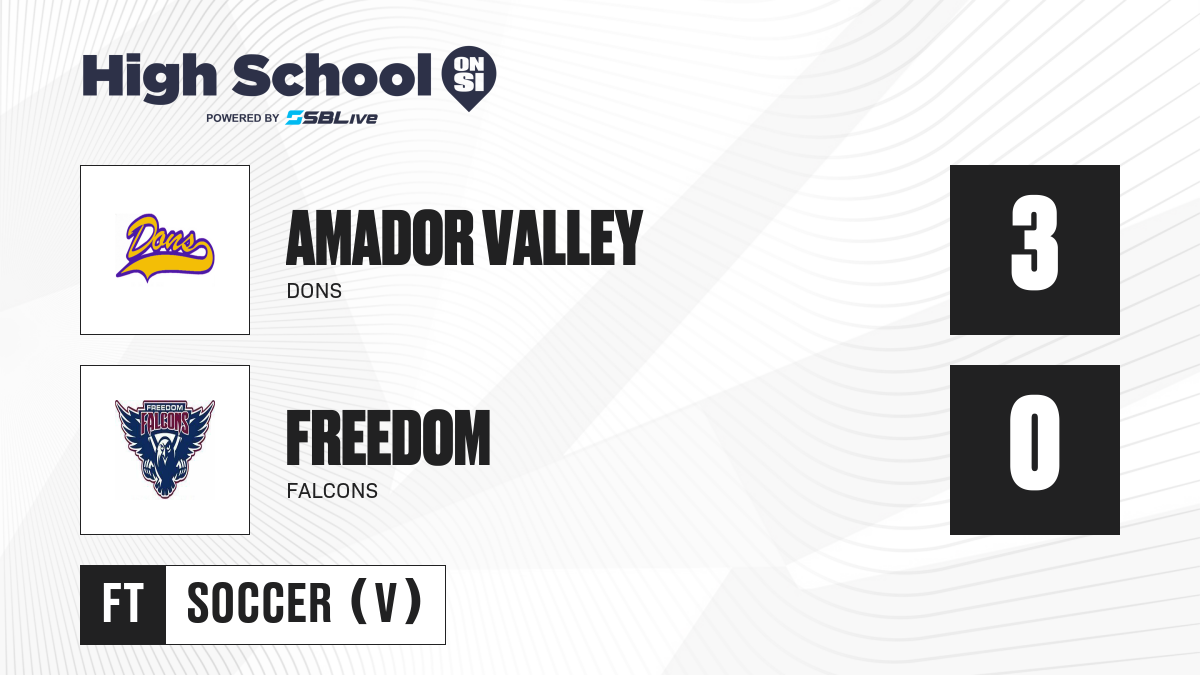 High School ON SI
POWERED BY SBLive

Dons

AMADOR VALLEY
DONS

3

FREEDOM FALCONS

FREEDOM
FALCONS

0

FT
SOCCER (V)